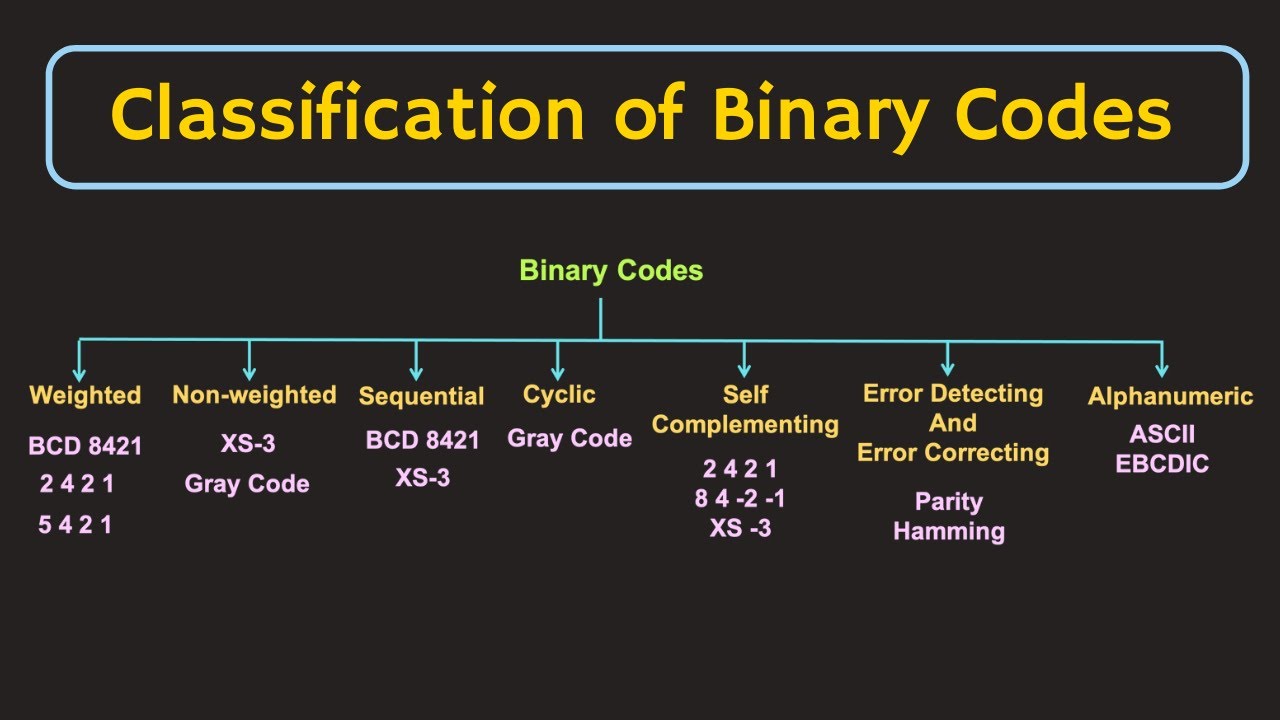 Classification of Binary Codes

Binary Codes

Weighted
BCD 8421
2 4 2 1
5 4 2 1

Non-weighted
XS-3
Gray Code

Sequential
BCD 8421
XS-3

Cyclic
Gray Code

Self Complementing
2 4 2 1
8 4 -2 -1
XS -3

Error Detecting And Error Correcting
Parity
Hamming

Alphanumeric
ASCII
EBCDIC